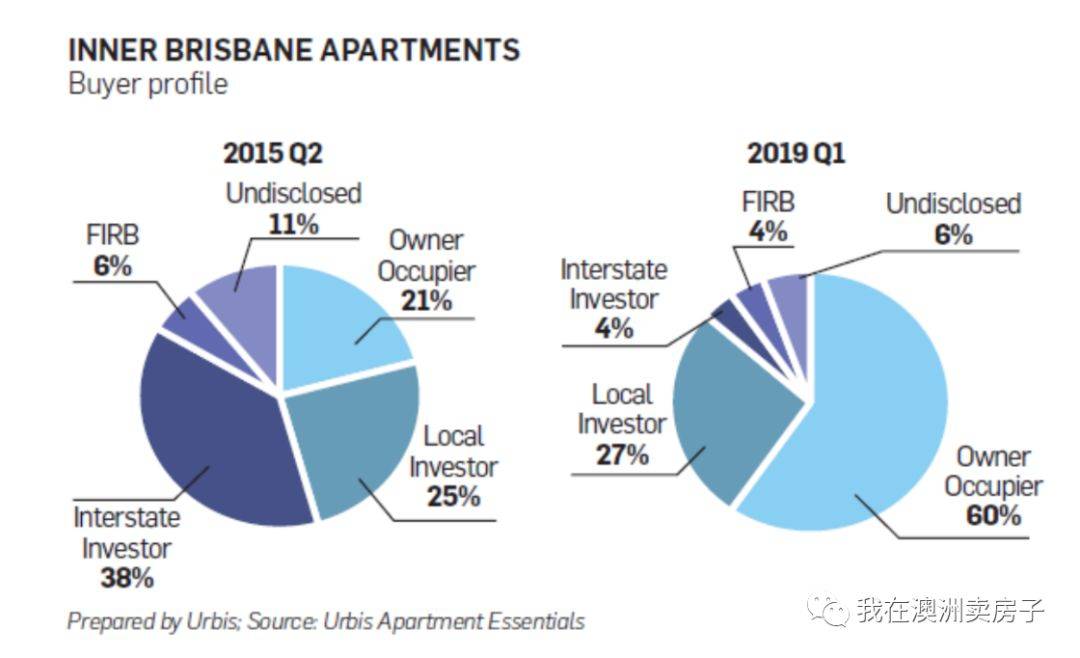 INNER BRISBANE APARTMENTS
Buyer profile

2015 Q2

Undisclosed
11%

FIRB
6%

Owner Occupier
21%

Local Investor
25%

Interstate Investor
38%

2019 Q1

FIRB
4%

Undisclosed
6%

Interstate Investor
4%

Local Investor
27%

Owner Occupier
60%

Prepared by Urbis; Source: Urbis Apartment Essentials

我在澳洲卖房子